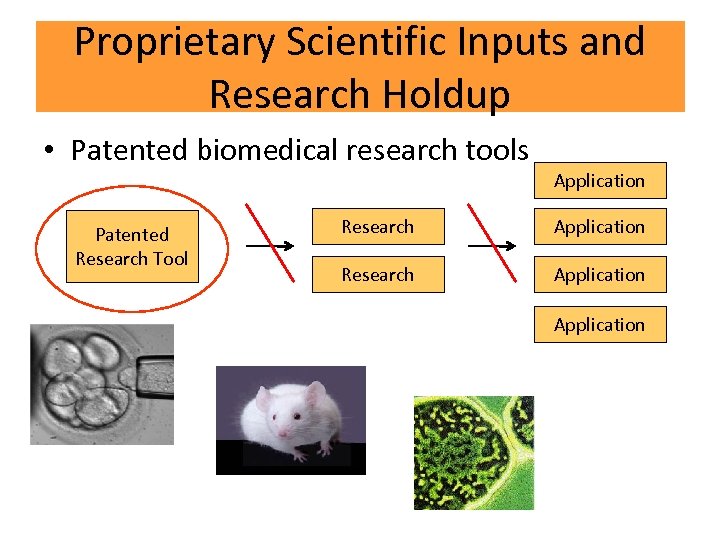 Proprietary Scientific Inputs and Research Holdup

• Patented biomedical research tools

Patented Research Tool

Research

Research

Application

Application

Application

Application